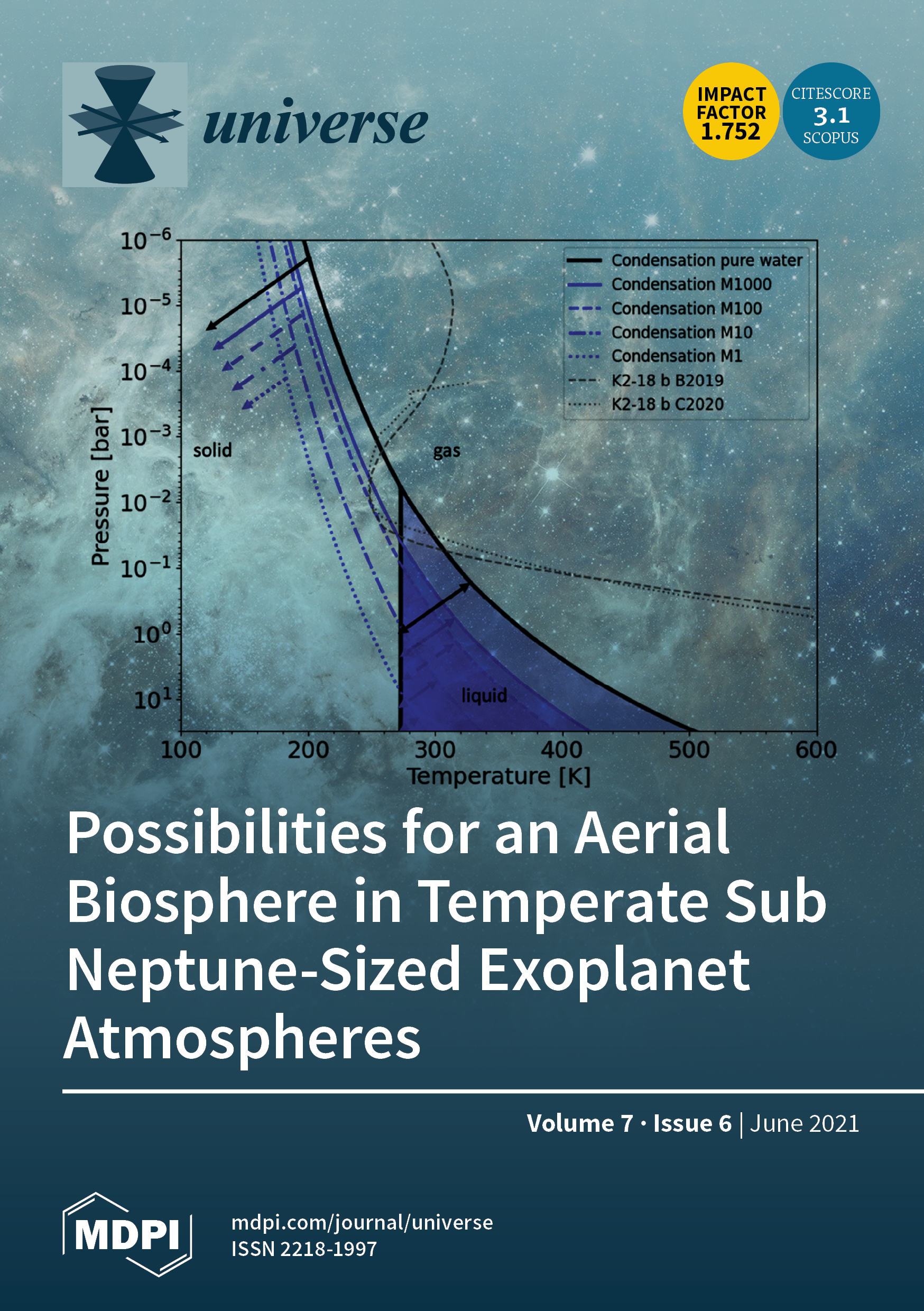 universe

IMPACT FACTOR 1.752

CITESCORE 3.1 SCOPUS

$10^{-6}$
$10^{-5}$
$10^{-4}$
$10^{-3}$
$10^{-2}$
$10^{-1}$
$10^{0}$
$10^{1}$

Pressure [bar]

Condensation pure water
Condensation M1000
Condensation M100
Condensation M10
Condensation M1
K2-18 b B2019
K2-18 b C2020

solid

gas

liquid

100 200 300 400 500 600

Temperature [K]

Possibilities for an Aerial Biosphere in Temperate Sub Neptune-Sized Exoplanet Atmospheres

Volume 7 · Issue 6 | June 2021

MDPI

mdpi.com/journal/universe
ISSN 2218-1997